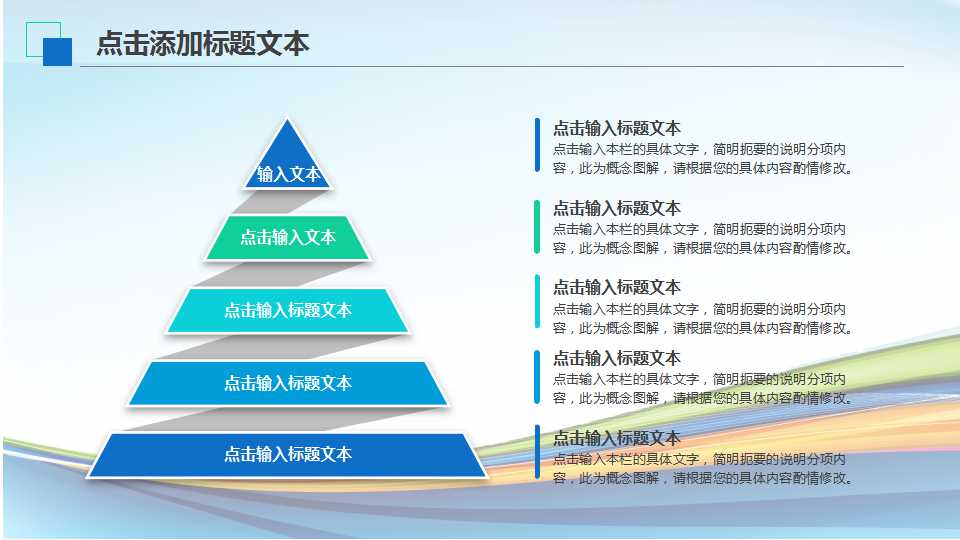 点击添加标题文本

输入文本

点击输入文本

点击输入标题文本

点击输入标题文本

点击输入标题文本

点击输入标题文本
点击输入本栏的具体文字，简明扼要的说明分项内容，此为概念图解，请根据您的具体内容酌情修改。

点击输入标题文本
点击输入本栏的具体文字，简明扼要的说明分项内容，此为概念图解，请根据您的具体内容酌情修改。

点击输入标题文本
点击输入本栏的具体文字，简明扼要的说明分项内容，此为概念图解，请根据您的具体内容酌情修改。

点击输入标题文本
点击输入本栏的具体文字，简明扼要的说明分项内容，此为概念图解，请根据您的具体内容酌情修改。

点击输入标题文本
点击输入本栏的具体文字，简明扼要的说明分项内容，此为概念图解，请根据您的具体内容酌情修改。